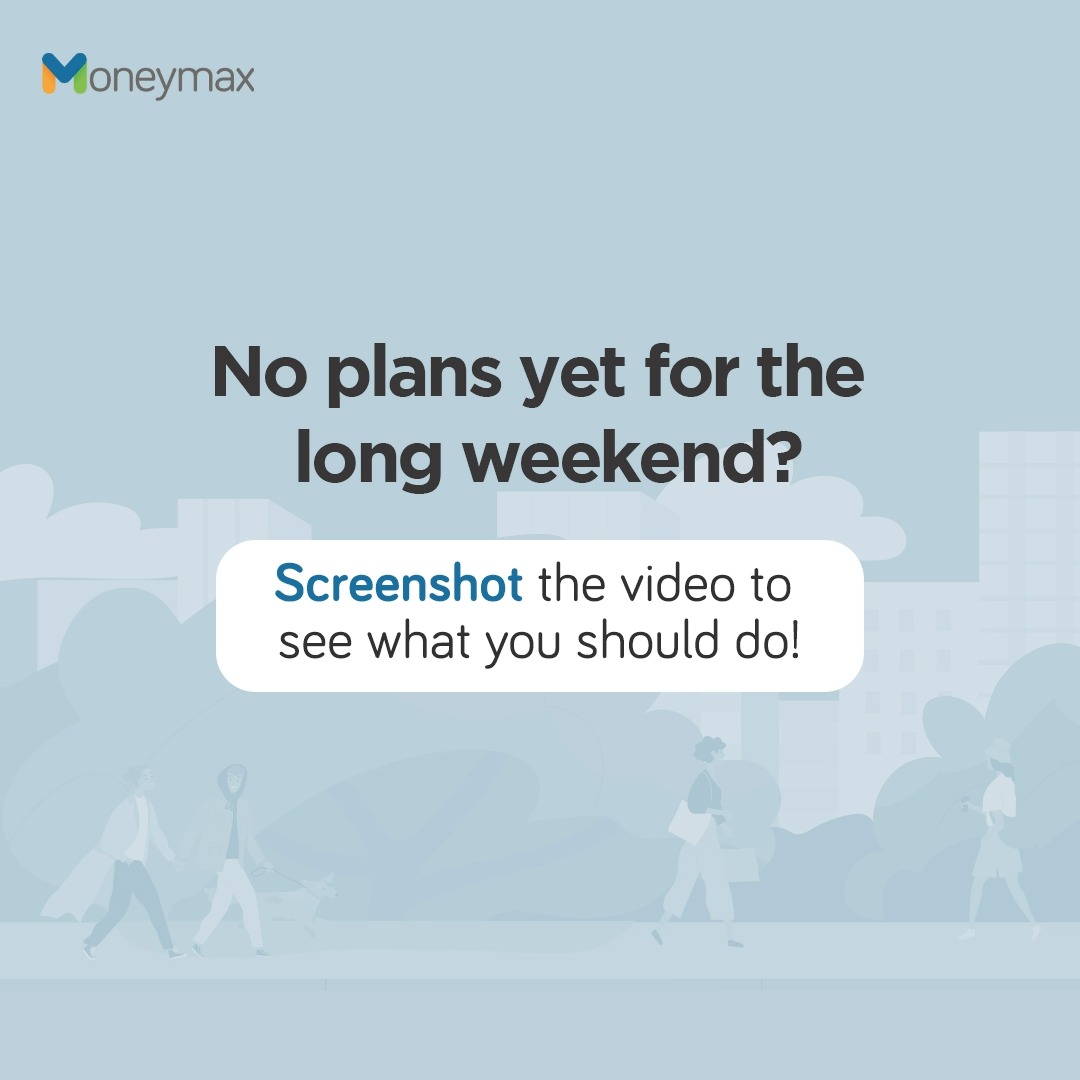 Moneymax

No plans yet for the long weekend?

Screenshot the video to see what you should do!